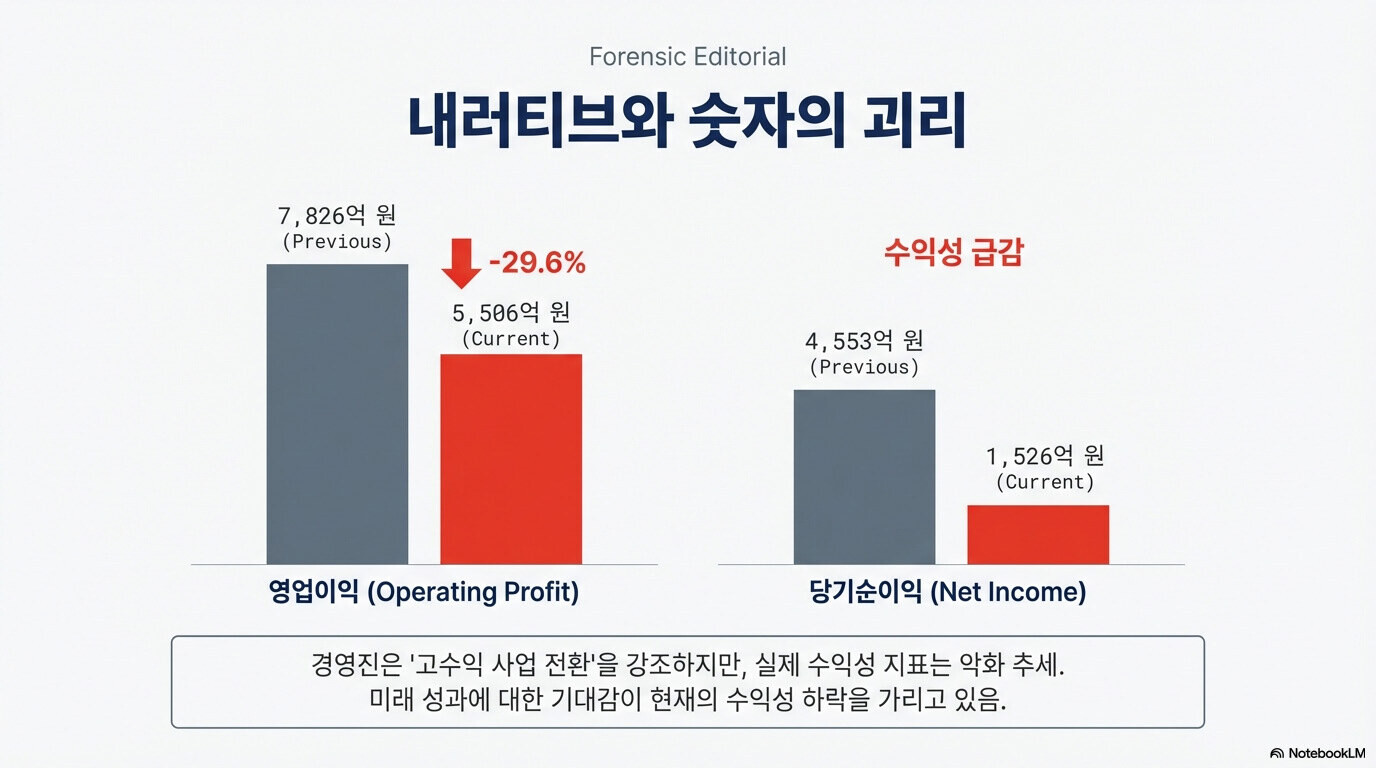 Forensic Editorial

내러티브와 숫자의 괴리

7,826억 원
(Previous)

-29.6%

5,506억 원
(Current)

영업이익 (Operating Profit)

수익성 급감

4,553억 원
(Previous)

1,526억 원
(Current)

당기순이익 (Net Income)

경영진은 '고수익 사업 전환'을 강조하지만, 실제 수익성 지표는 악화 추세.
미래 성과에 대한 기대감이 현재의 수익성 하락을 가리고 있음.

NotebookLM